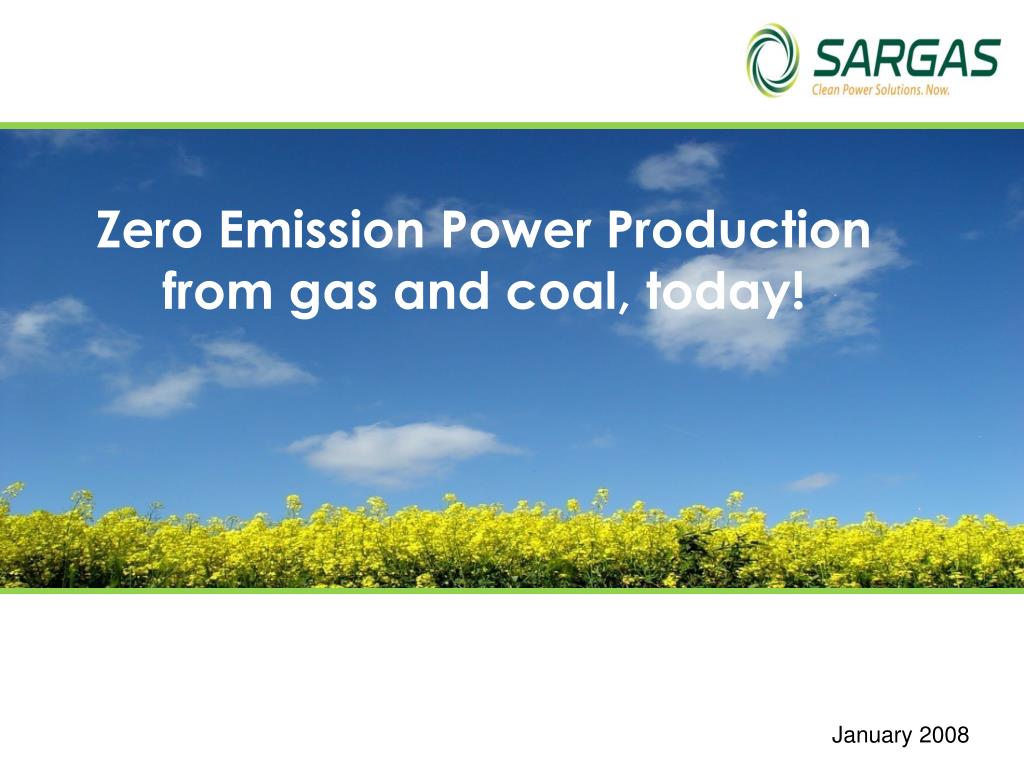 SARGAS
Clean Power Solutions. Now.

Zero Emission Power Production from gas and coal, today!

January 2008